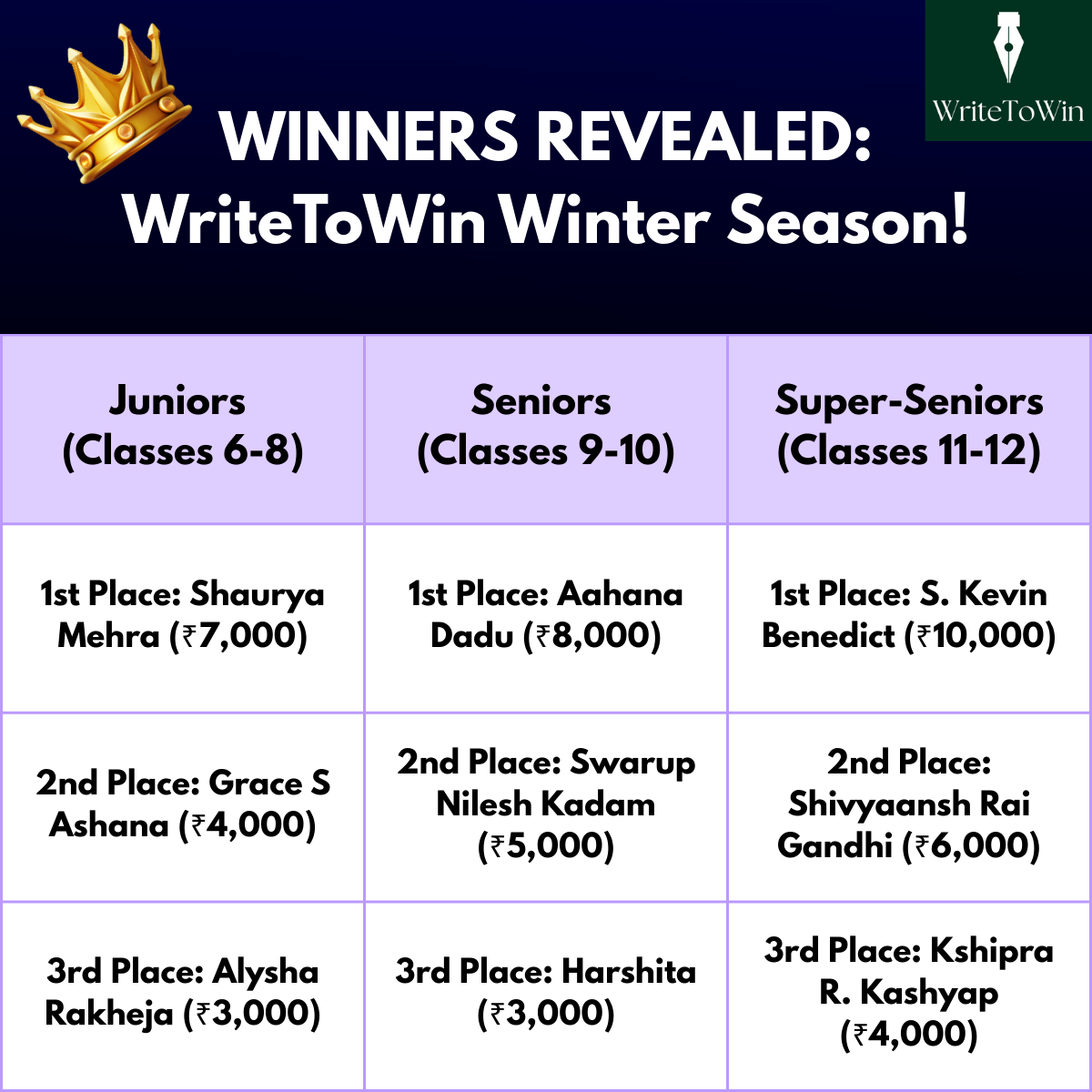 WriteToWin

WINNERS REVEALED: WriteToWin Winter Season!

| Juniors (Classes 6-8) | Seniors (Classes 9-10) | Super-Seniors (Classes 11-12) |
|---|---|---|
| 1st Place: Shaurya Mehra (₹7,000) | 1st Place: Aahana Dadu (₹8,000) | 1st Place: S. Kevin Benedict (₹10,000) |
| 2nd Place: Grace S Ashana (₹4,000) | 2nd Place: Swarup Nilesh Kadam (₹5,000) | 2nd Place: Shivyaansh Rai Gandhi (₹6,000) |
| 3rd Place: Alysha Rakheja (₹3,000) | 3rd Place: Harshita (₹3,000) | 3rd Place: Kshipra R. Kashyap (₹4,000) |